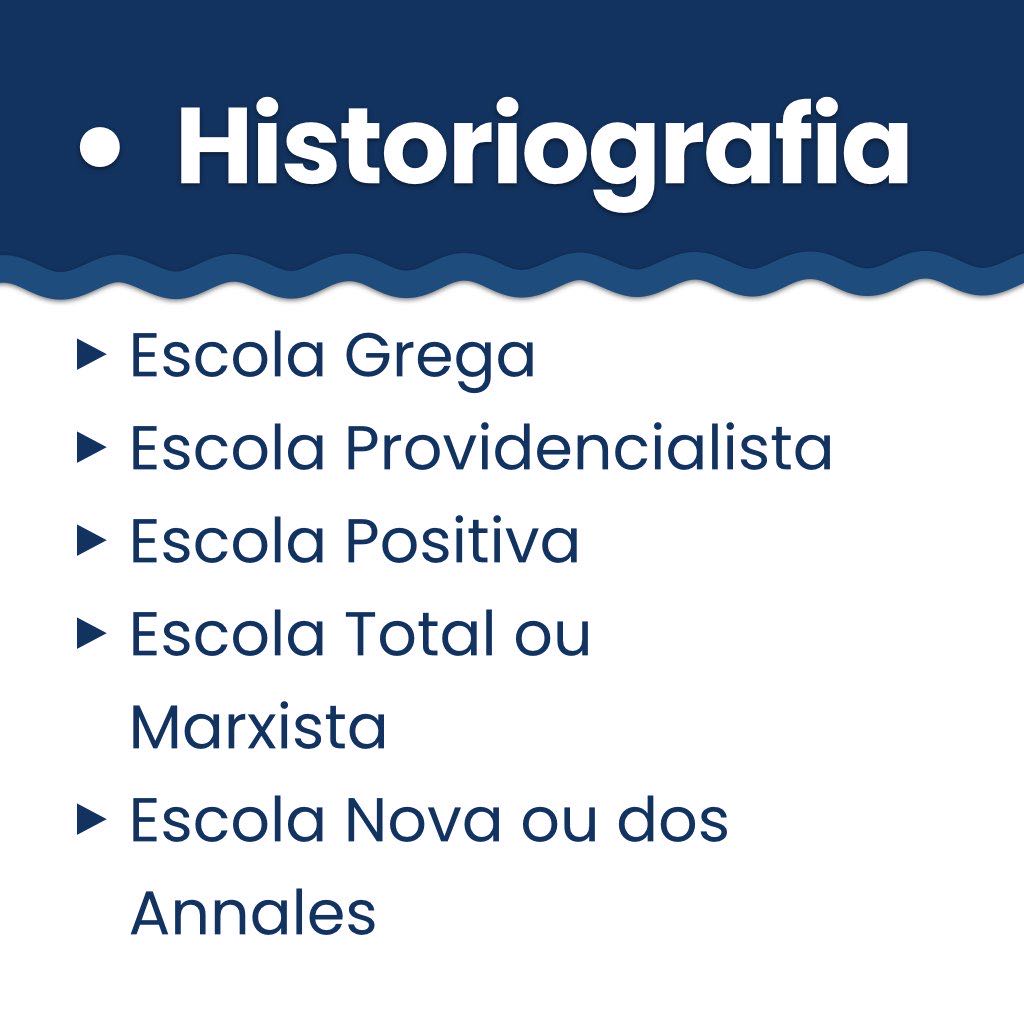 • Historiografia

▸ Escola Grega
▸ Escola Providencialista
▸ Escola Positiva
▸ Escola Total ou Marxista
▸ Escola Nova ou dos Annales